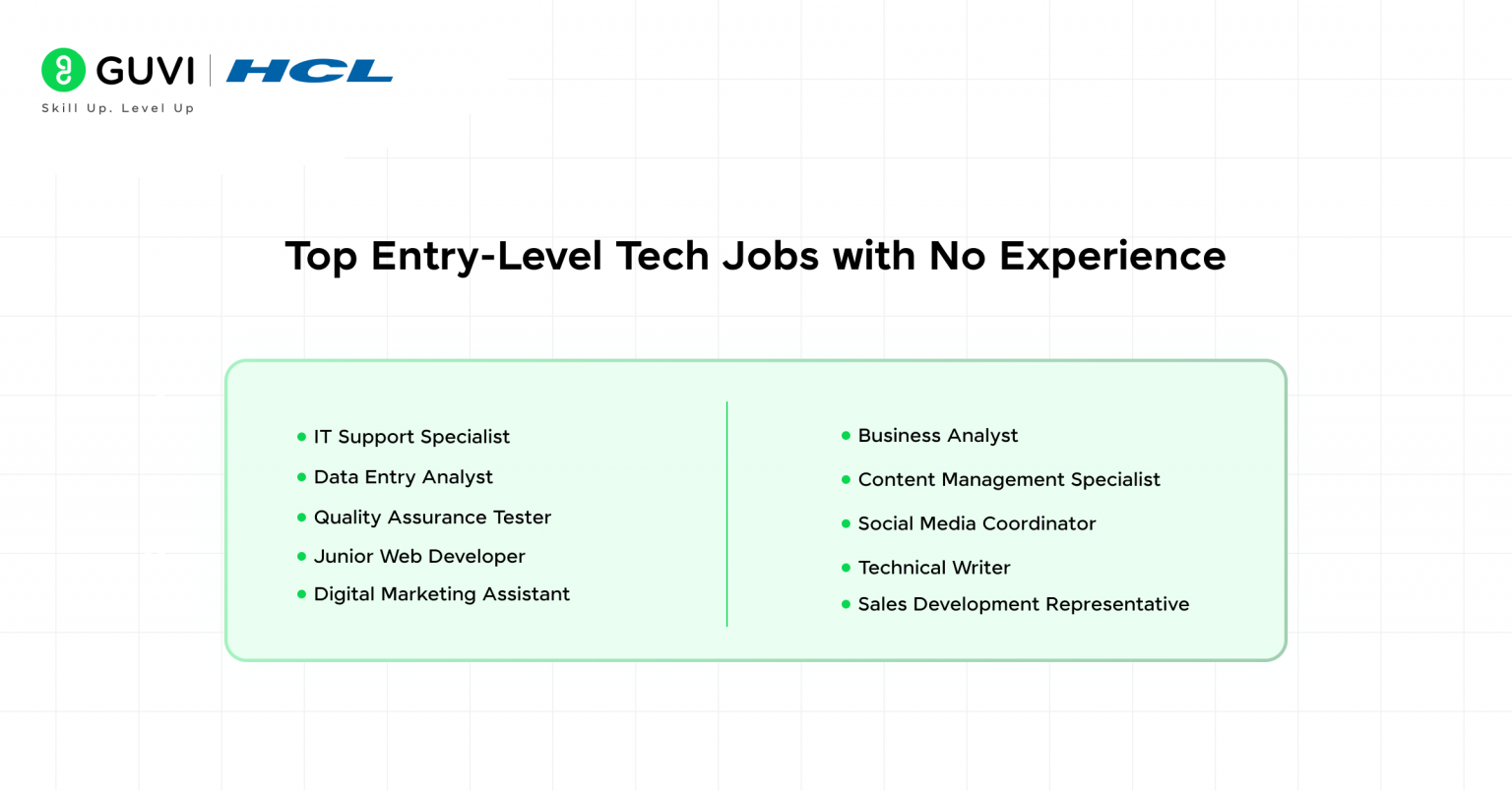 GUVI | HCL
Skill Up. Level Up

Top Entry-Level Tech Jobs with No Experience

- IT Support Specialist
- Data Entry Analyst
- Quality Assurance Tester
- Junior Web Developer
- Digital Marketing Assistant

- Business Analyst
- Content Management Specialist
- Social Media Coordinator
- Technical Writer
- Sales Development Representative